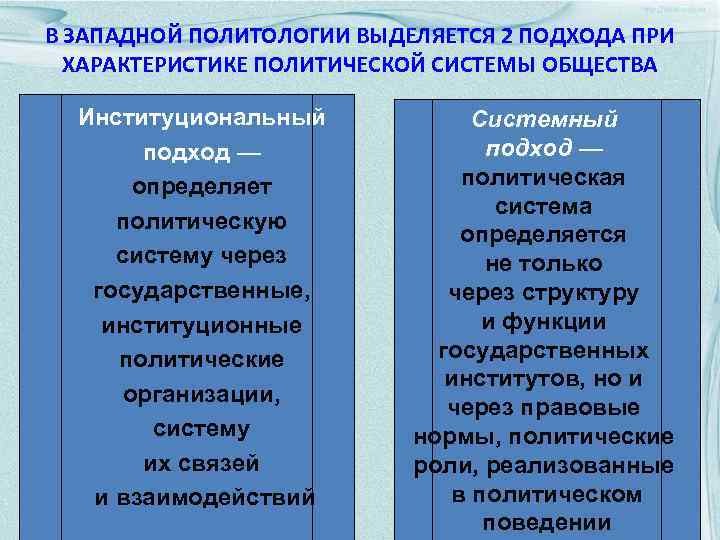 В ЗАПАДНОЙ ПОЛИТОЛОГИИ ВЫДЕЛЯЕТСЯ 2 ПОДХОДА ПРИ ХАРАКТЕРИСТИКЕ ПОЛИТИЧЕСКОЙ СИСТЕМЫ ОБЩЕСТВА

Институциональный подход — определяет политическую систему через государственные, институционные политические организации, систему их связей и взаимодействий

Системный подход — политическая система определяется не только через структуру и функции государственных институтов, но и через правовые нормы, политические роли, реализованные в политическом поведении